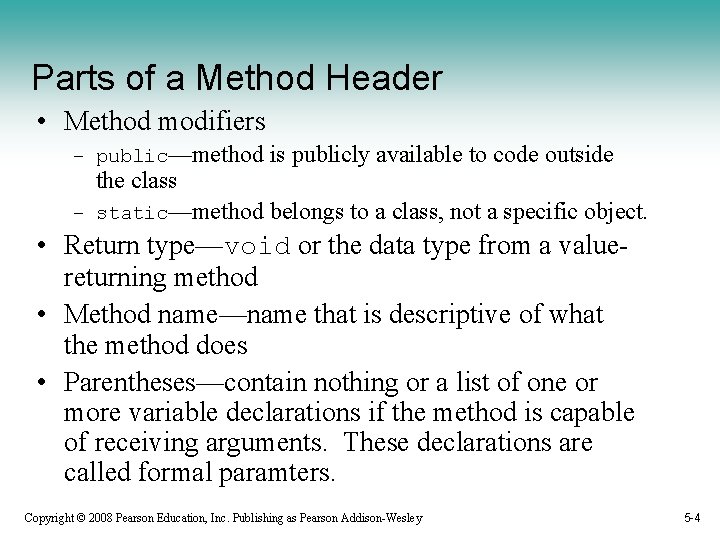 Parts of a Method Header

• Method modifiers
  – public—method is publicly available to code outside the class
  – static—method belongs to a class, not a specific object.
• Return type—void or the data type from a value-returning method
• Method name—name that is descriptive of what the method does
• Parentheses—contain nothing or a list of one or more variable declarations if the method is capable of receiving arguments. These declarations are called formal paramters.

Copyright © 2008 Pearson Education, Inc. Publishing as Pearson Addison-Wesley

5-4